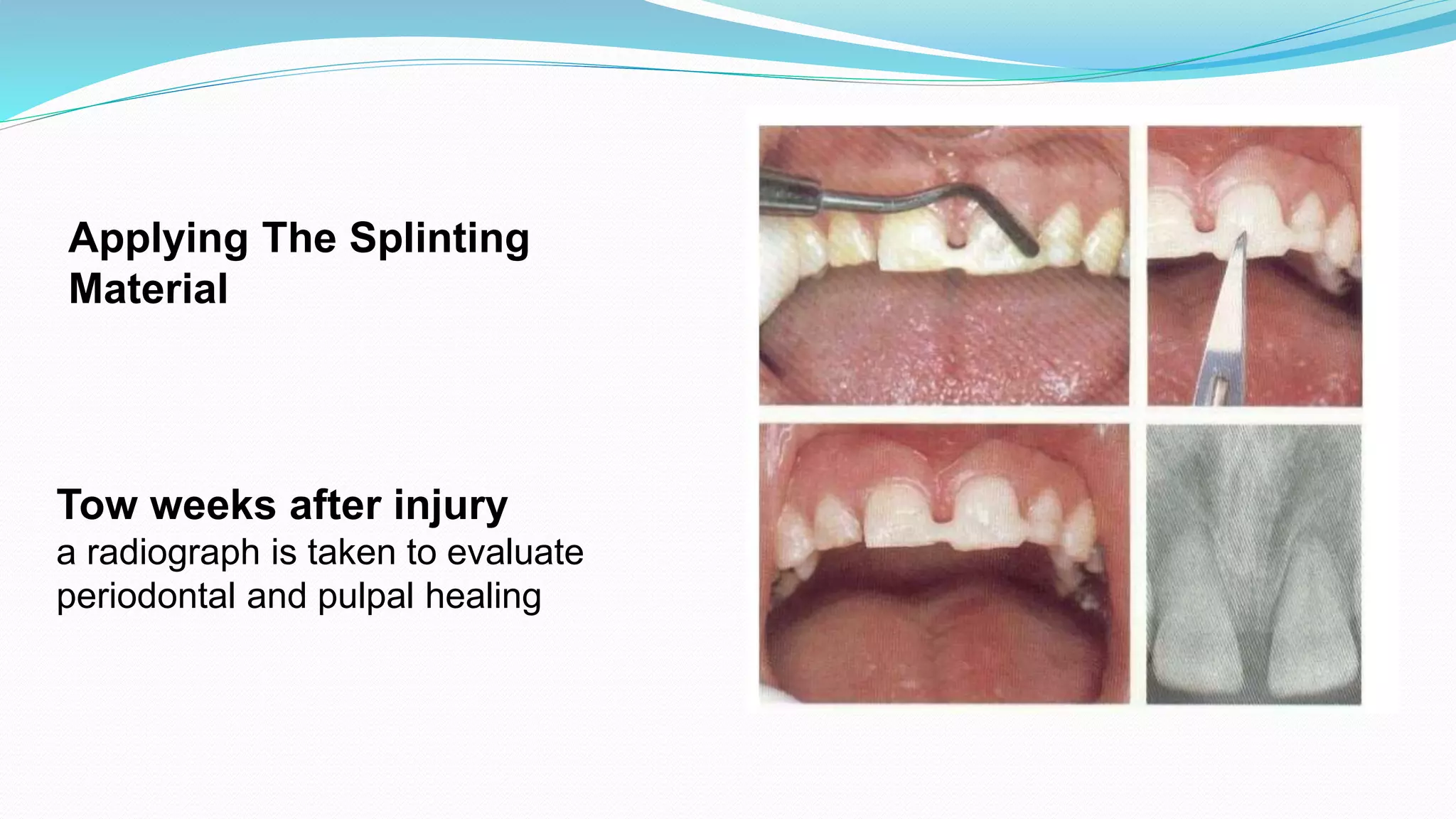 Applying The Splinting Material

Tow weeks after injury
a radiograph is taken to evaluate periodontal and pulpal healing